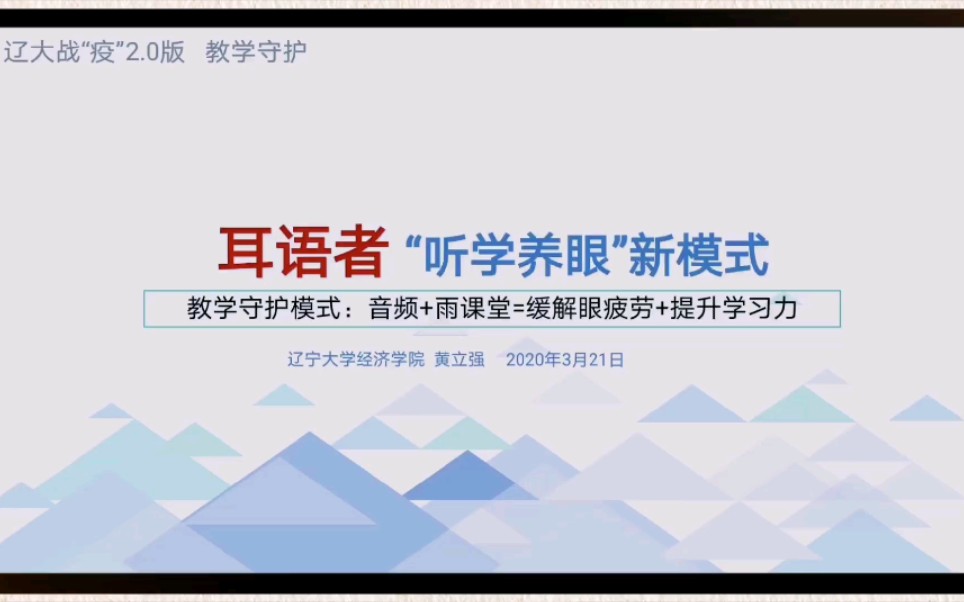 辽大战“疫”2.0版　教学守护

耳语者 “听学养眼”新模式

教学守护模式：音频+雨课堂=缓解眼疲劳+提升学习力

辽宁大学经济学院 黄立强　2020年3月21日